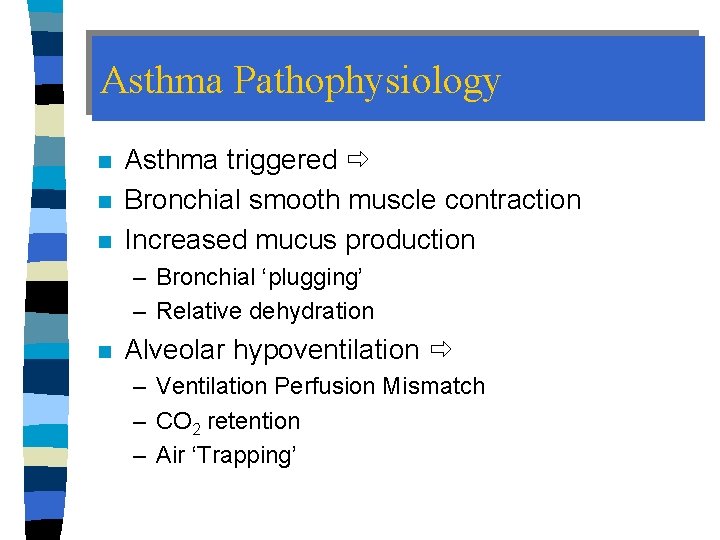 Asthma Pathophysiology

- Asthma triggered ⇨
- Bronchial smooth muscle contraction
- Increased mucus production
  – Bronchial ‘plugging’
  – Relative dehydration
- Alveolar hypoventilation ⇨
  – Ventilation Perfusion Mismatch
  – $CO_2$ retention
  – Air ‘Trapping’